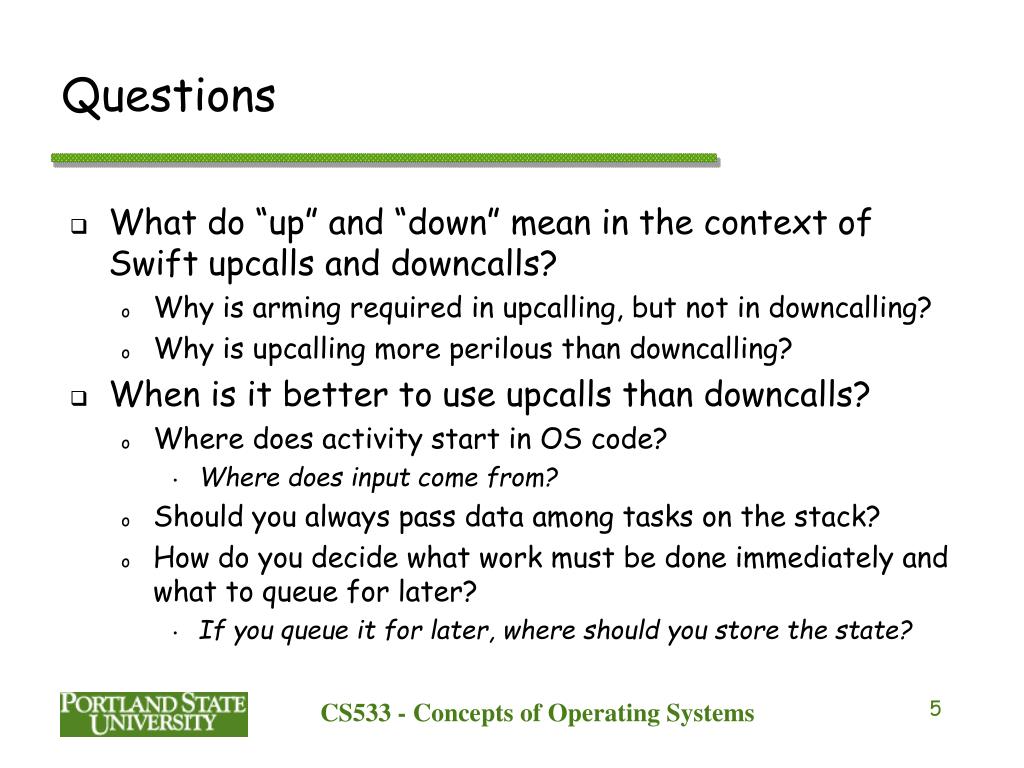 Questions

What do “up” and “down” mean in the context of Swift upcalls and downcalls?

Why is arming required in upcalling, but not in downcalling?

Why is upcalling more perilous than downcalling?

When is it better to use upcalls than downcalls?

Where does activity start in OS code?

Where does input come from?

Should you always pass data among tasks on the stack?

How do you decide what work must be done immediately and what to queue for later?

If you queue it for later, where should you store the state?

PORTLAND STATE UNIVERSITY

CS533 - Concepts of Operating Systems

5